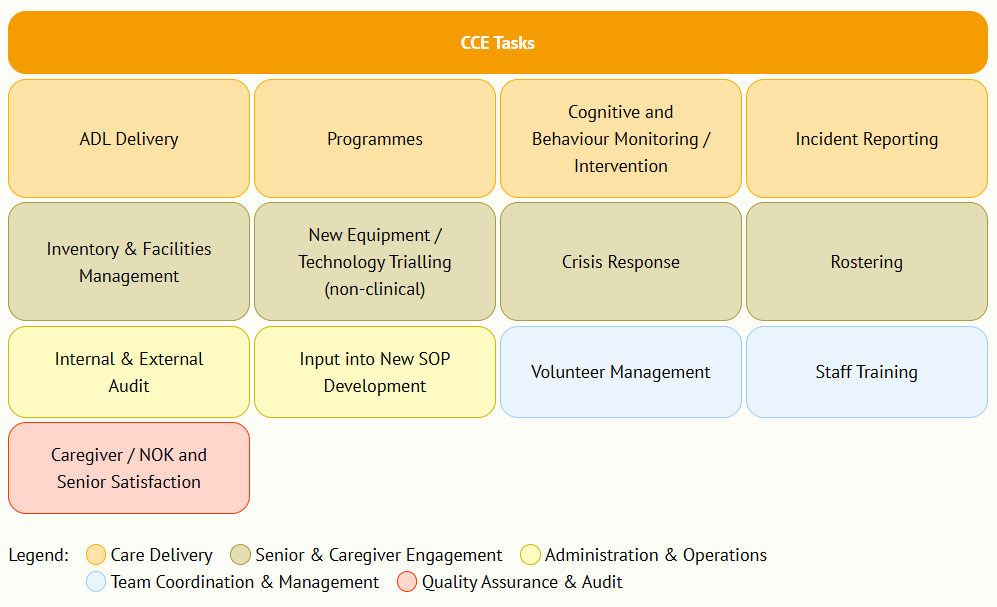 CCE Tasks

ADL Delivery

Programmes

Cognitive and Behaviour Monitoring / Intervention

Incident Reporting

Inventory & Facilities Management

New Equipment / Technology Trialling (non-clinical)

Crisis Response

Rostering

Internal & External Audit

Input into New SOP Development

Volunteer Management

Staff Training

Caregiver / NOK and Senior Satisfaction

Legend: Care Delivery Senior & Caregiver Engagement Administration & Operations Team Coordination & Management Quality Assurance & Audit